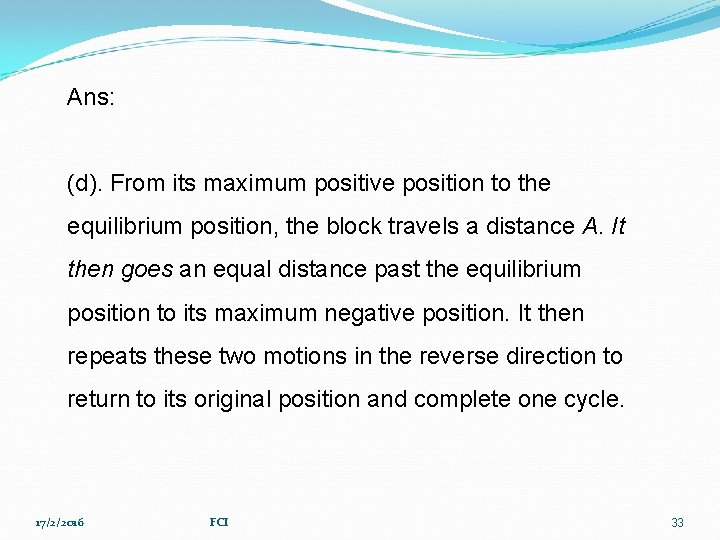 Ans:

(d). From its maximum positive position to the equilibrium position, the block travels a distance A. It then goes an equal distance past the equilibrium position to its maximum negative position. It then repeats these two motions in the reverse direction to return to its original position and complete one cycle.

17/2/2016 FCI 33